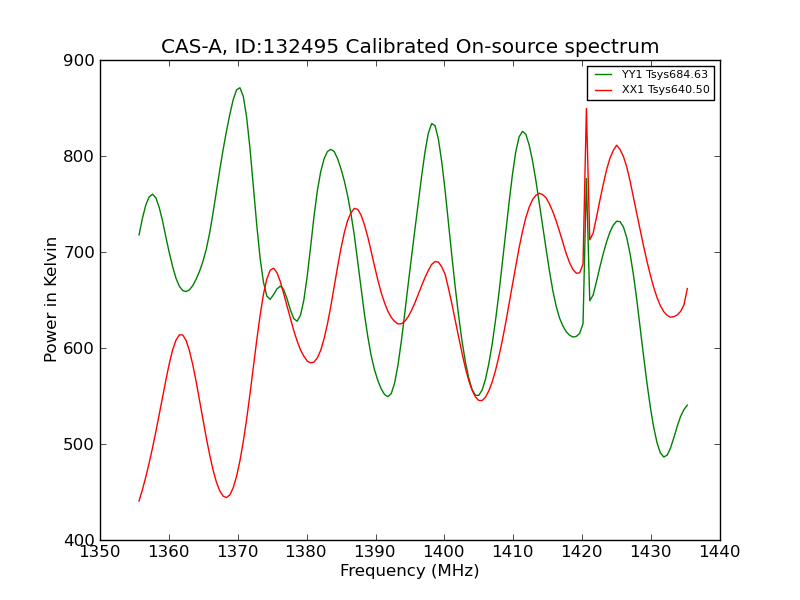 CAS-A, ID:132495 Calibrated On-source spectrum

YY1 Tsys684.63
XX1 Tsys640.50

Power in Kelvin

900
800
700
600
500
400

1350 1360 1370 1380 1390 1400 1410 1420 1430 1440

Frequency (MHz)